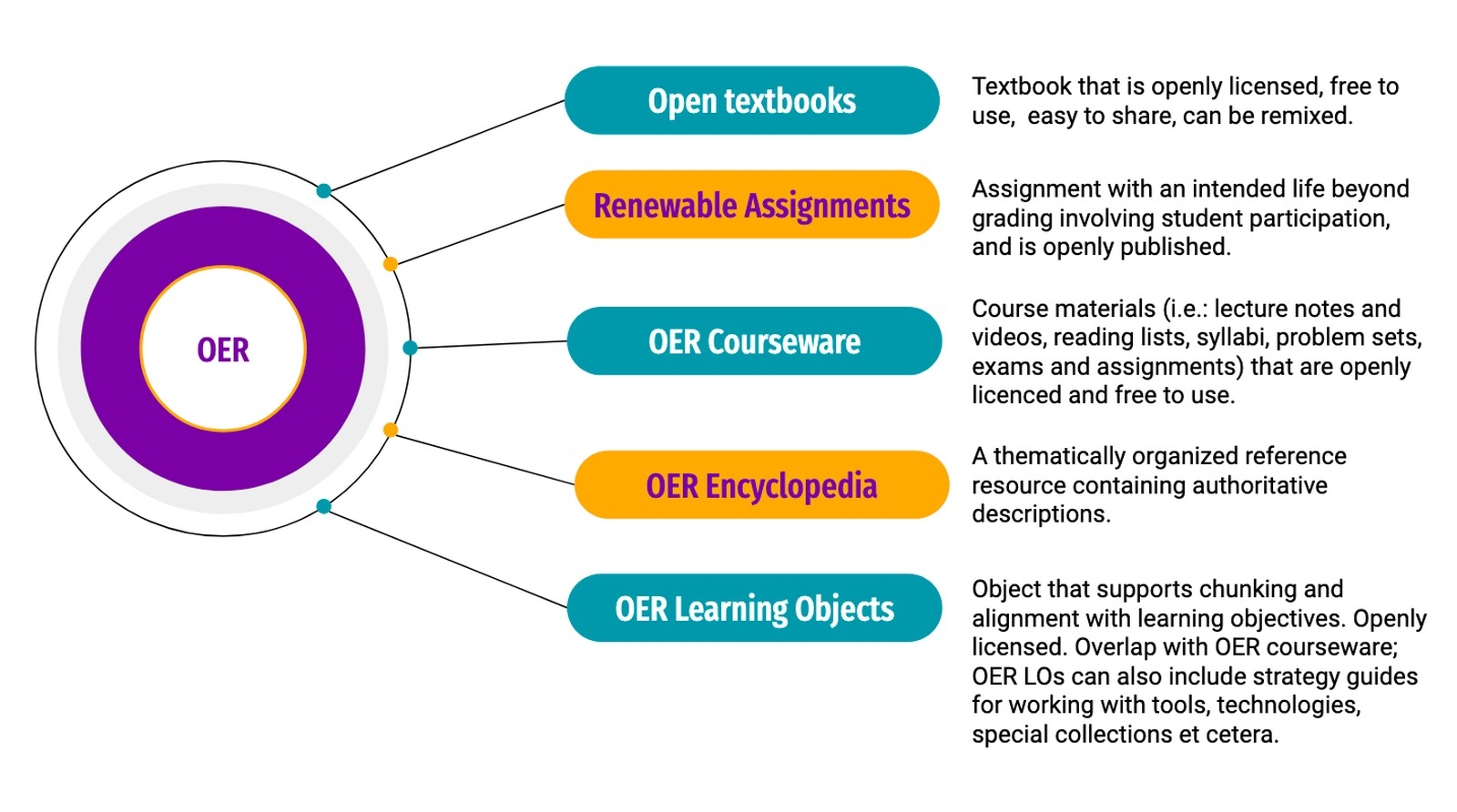 OER

Open textbooks

Textbook that is openly licensed, free to use, easy to share, can be remixed.

Renewable Assignments

Assignment with an intended life beyond grading involving student participation, and is openly published.

OER Courseware

Course materials (i.e.: lecture notes and videos, reading lists, syllabi, problem sets, exams and assignments) that are openly licenced and free to use.

OER Encyclopedia

A thematically organized reference resource containing authoritative descriptions.

OER Learning Objects

Object that supports chunking and alignment with learning objectives. Openly licensed. Overlap with OER courseware; OER LOs can also include strategy guides for working with tools, technologies, special collections et cetera.